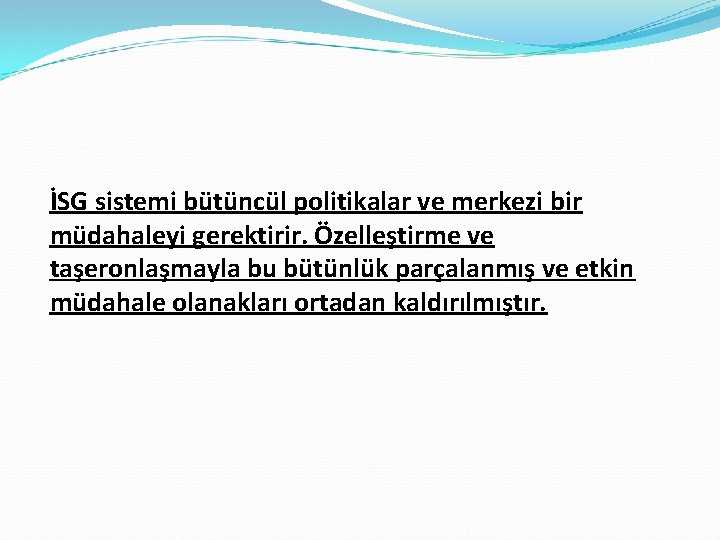 İSG sistemi bütüncül politikalar ve merkezi bir müdahaleyi gerektirir. Özelleştirme ve taşeronlaşmayla bu bütünlük parçalanmış ve etkin müdahale olanakları ortadan kaldırılmıştır.